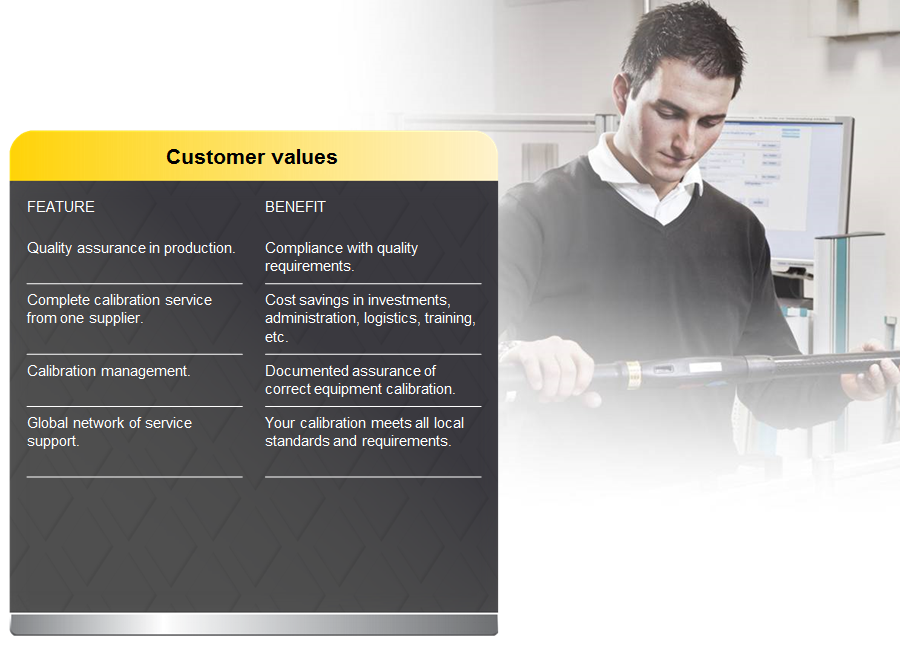 Customer values

| FEATURE | BENEFIT |
|---|---|
| Quality assurance in production. | Compliance with quality requirements. |
| Complete calibration service from one supplier. | Cost savings in investments, administration, logistics, training, etc. |
| Calibration management. | Documented assurance of correct equipment calibration. |
| Global network of service support. | Your calibration meets all local standards and requirements. |